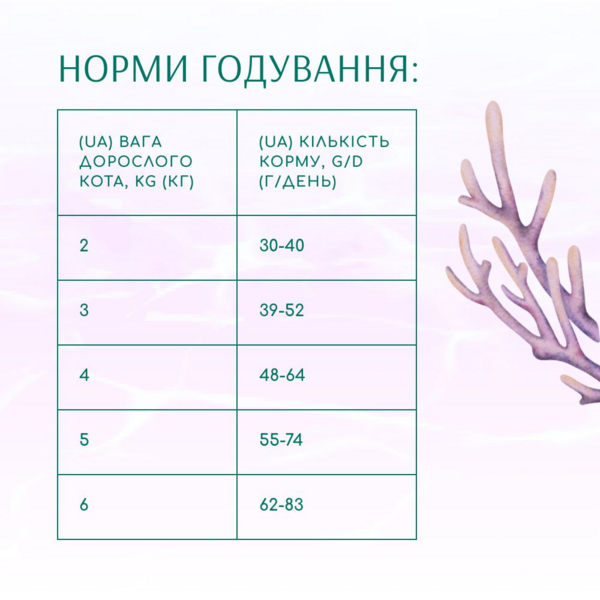 НОРМИ ГОДУВАННЯ:

| (UA) ВАГА ДОРОСЛОГО КОТА, KG (КГ) | (UA) КІЛЬКІСТЬ КОРМУ, G/D (Г/ДЕНЬ) |
|---|---|
| 2 | 30-40 |
| 3 | 39-52 |
| 4 | 48-64 |
| 5 | 55-74 |
| 6 | 62-83 |